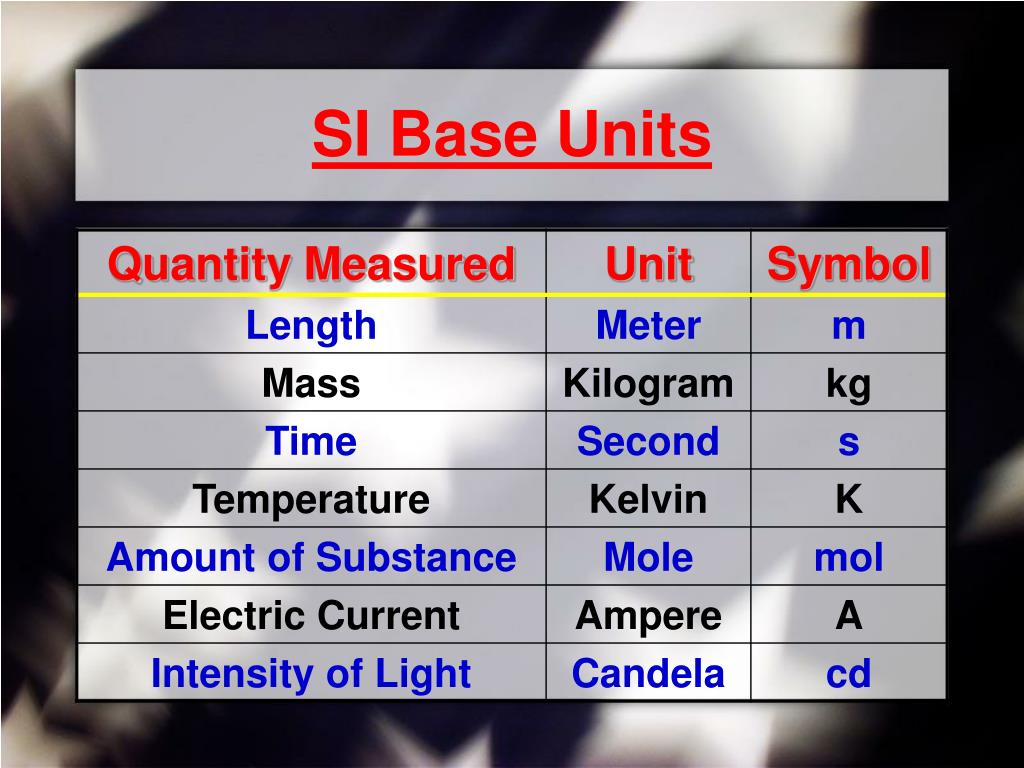 SI Base Units

| Quantity Measured | Unit | Symbol |
|---|---|---|
| Length | Meter | m |
| Mass | Kilogram | kg |
| Time | Second | s |
| Temperature | Kelvin | K |
| Amount of Substance | Mole | mol |
| Electric Current | Ampere | A |
| Intensity of Light | Candela | cd |